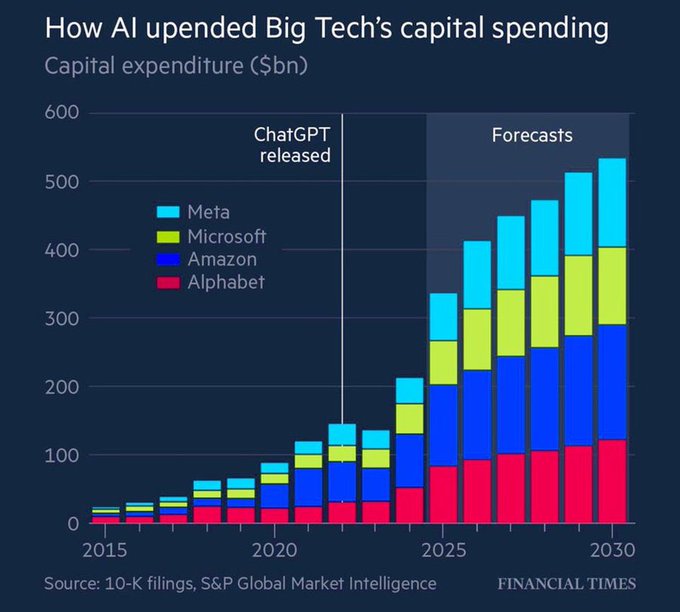 How AI upended Big Tech's capital spending
Capital expenditure ($bn)

600
500
400
300
200
100
0

ChatGPT released

Forecasts

Meta
Microsoft
Amazon
Alphabet

2015
2020
2025
2030

Source: 10-K filings, S&P Global Market Intelligence
FINANCIAL TIMES